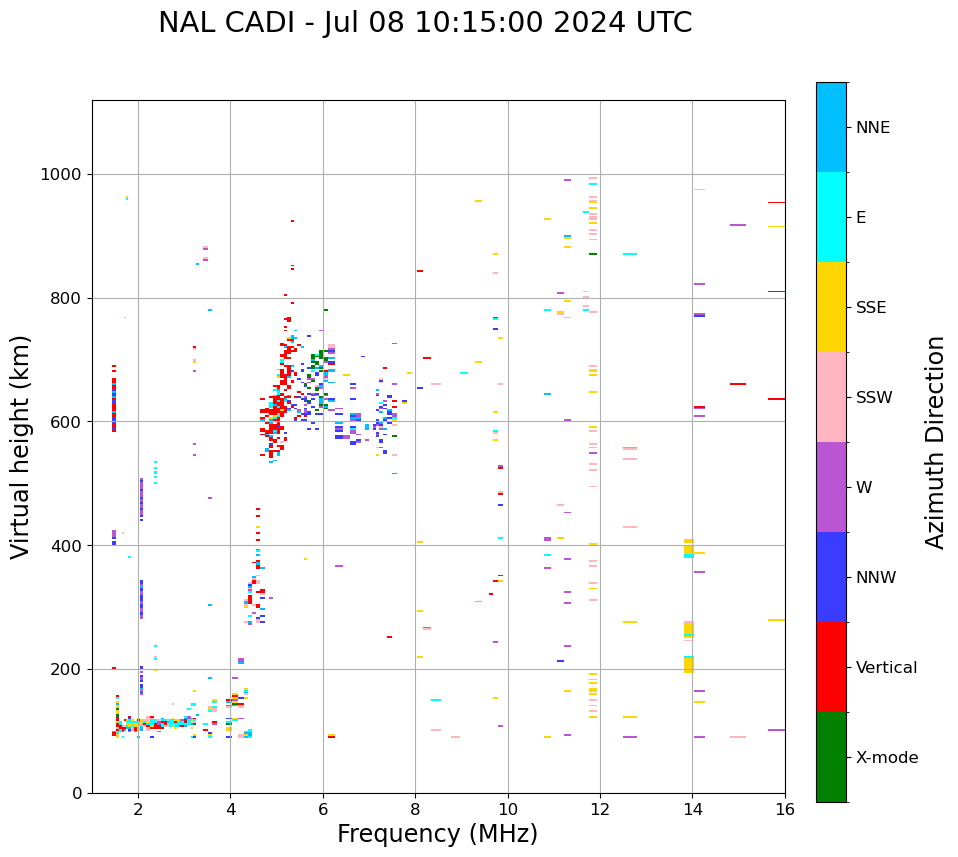 NAL CADI - Jul 08 10:15:00 2024 UTC

Virtual height (km)

1000
800
600
400
200
0

2
4
6
8
10
12
14
16

Frequency (MHz)

NNE
E
SSE
SSW
W
NNW
Vertical
X-mode

Azimuth Direction